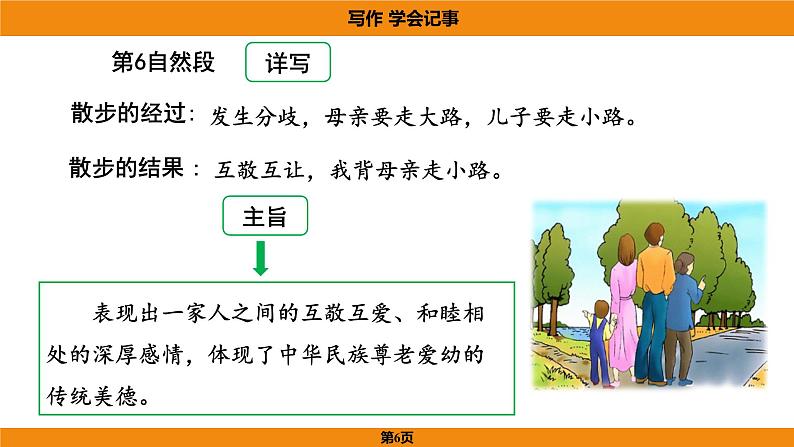 写作 学会记事

第6自然段 详写

散步的经过：发生分歧，母亲要走大路，儿子要走小路。

散步的结果：互敬互让，我背母亲走小路。

主旨

表现出一家人之间的互敬互爱、和睦相处的深厚感情，体现了中华民族尊老爱幼的传统美德。

第6页